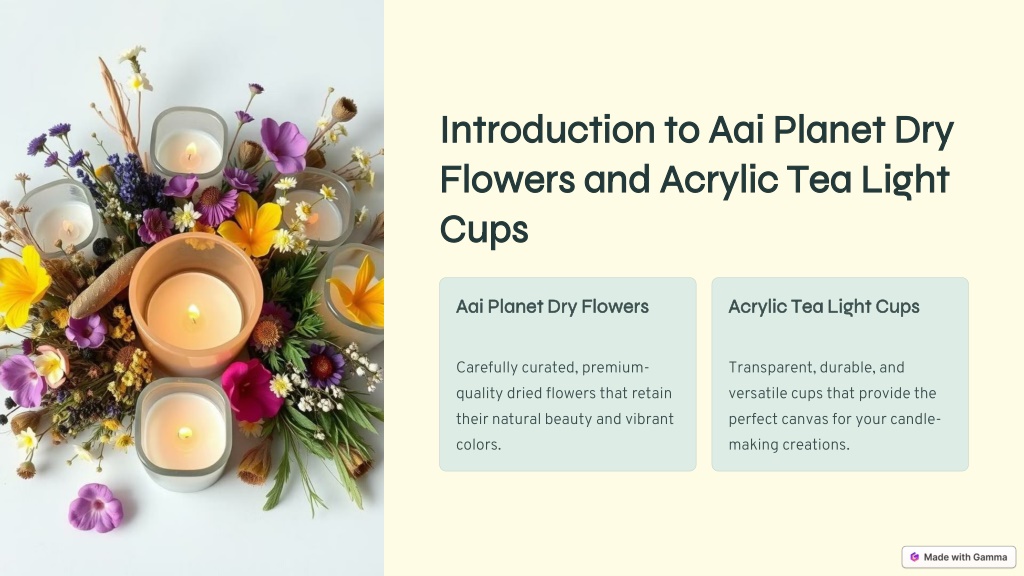 Introduction to Aai Planet Dry Flowers and Acrylic Tea Light Cups

Aai Planet Dry Flowers

Carefully curated, premium-quality dried flowers that retain their natural beauty and vibrant colors.

Acrylic Tea Light Cups

Transparent, durable, and versatile cups that provide the perfect canvas for your candle-making creations.

Made with Gamma